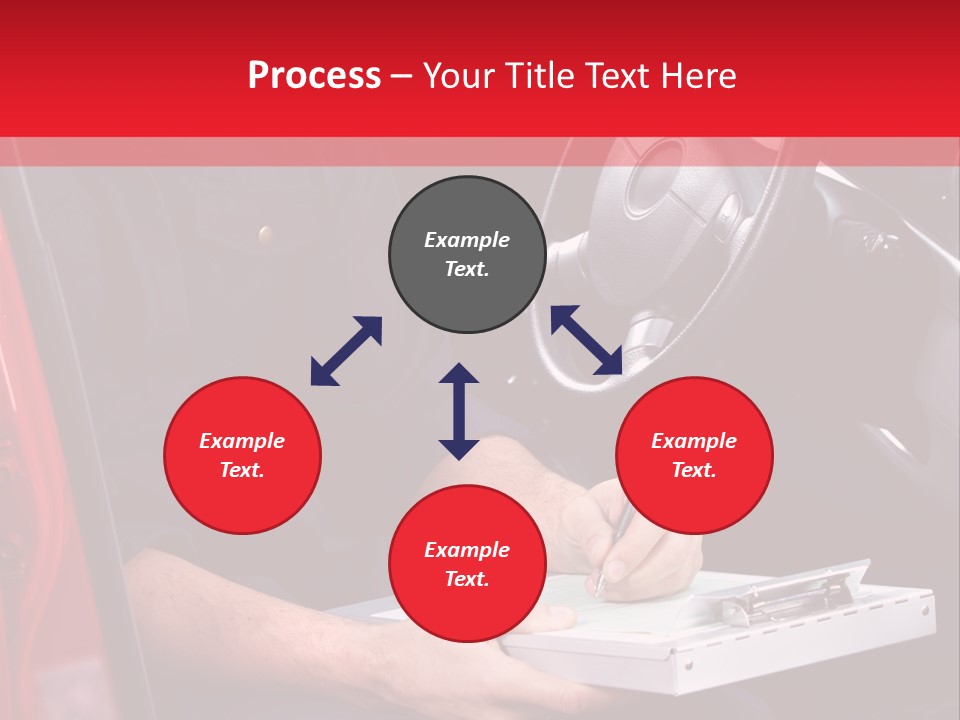 Process – Your Title Text Here

Example Text.

Example Text.

Example Text.

Example Text.